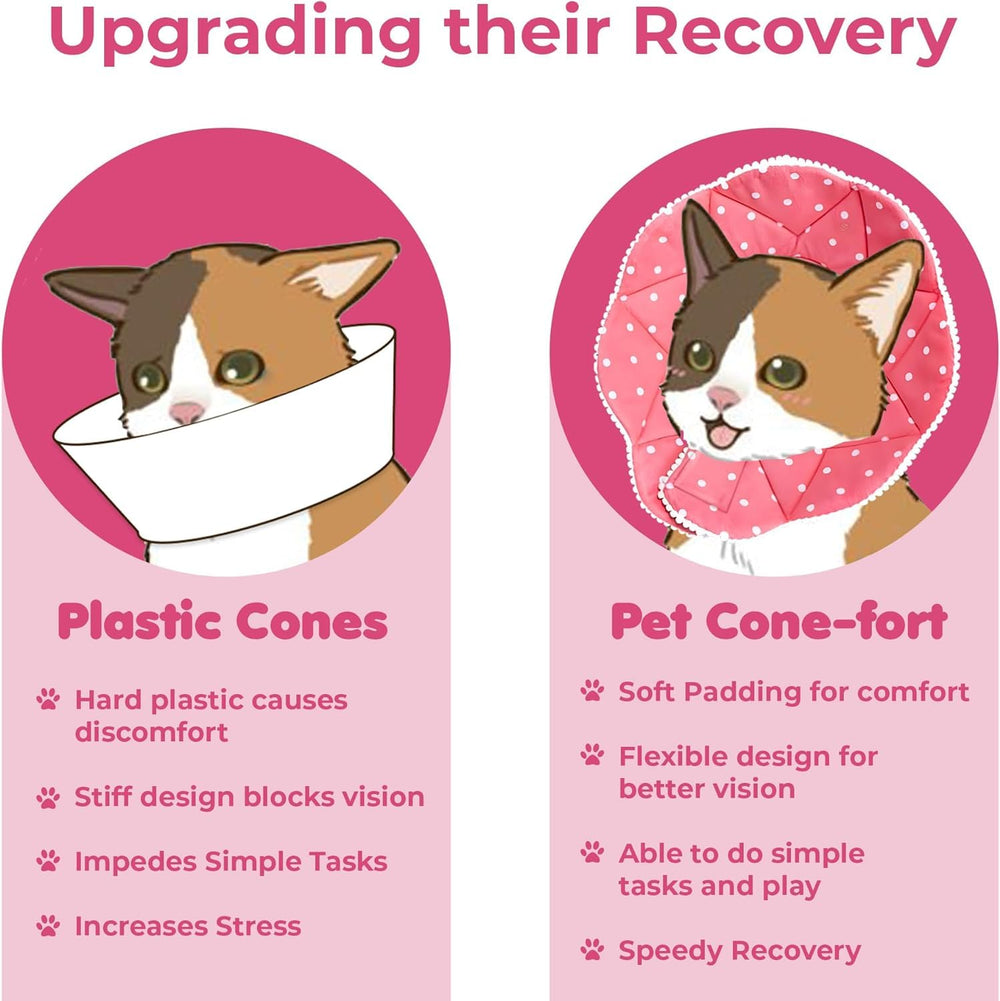 Upgrading their Recovery

Plastic Cones

Hard plastic causes discomfort

Stiff design blocks vision

Impedes Simple Tasks

Increases Stress

Pet Cone-fort

Soft Padding for comfort

Flexible design for better vision

Able to do simple tasks and play

Speedy Recovery